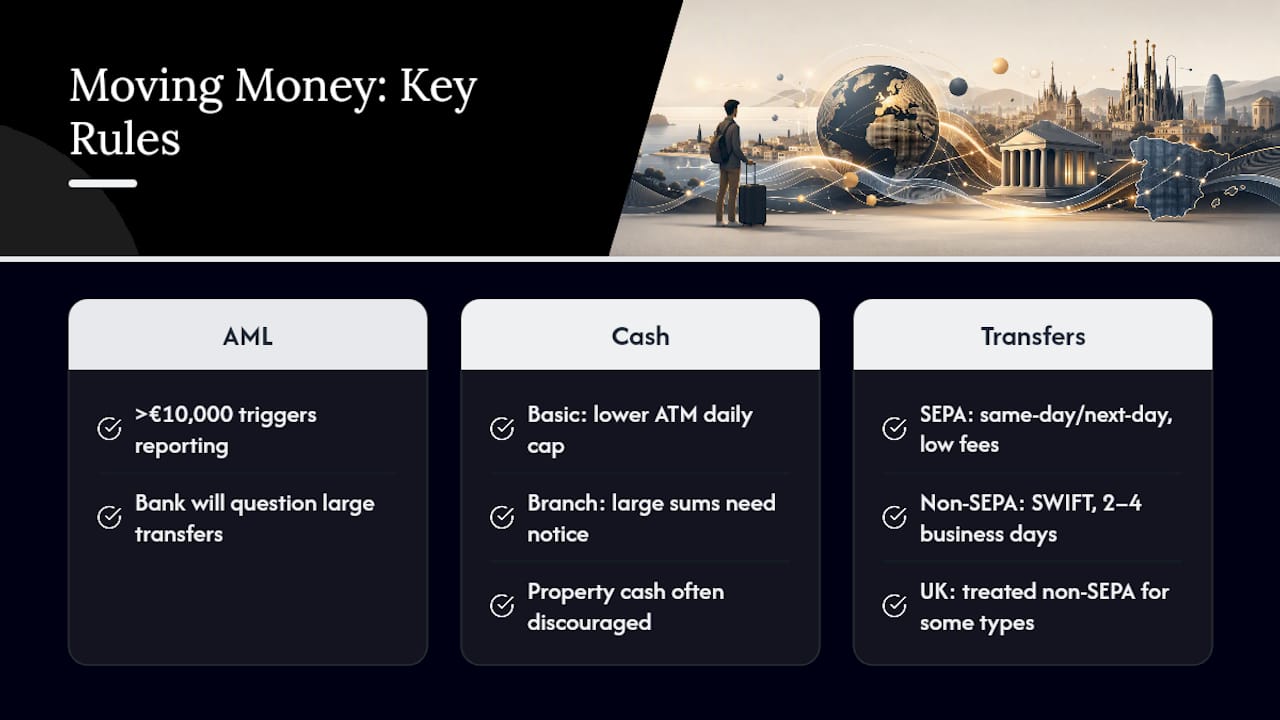 Moving Money: Key Rules

AML

>€10,000 triggers reporting

Bank will question large transfers

Cash

Basic: lower ATM daily cap

Branch: large sums need notice

Property cash often discouraged

Transfers

SEPA: same-day/next-day, low fees

Non-SEPA: SWIFT, 2–4 business days

UK: treated non-SEPA for some types